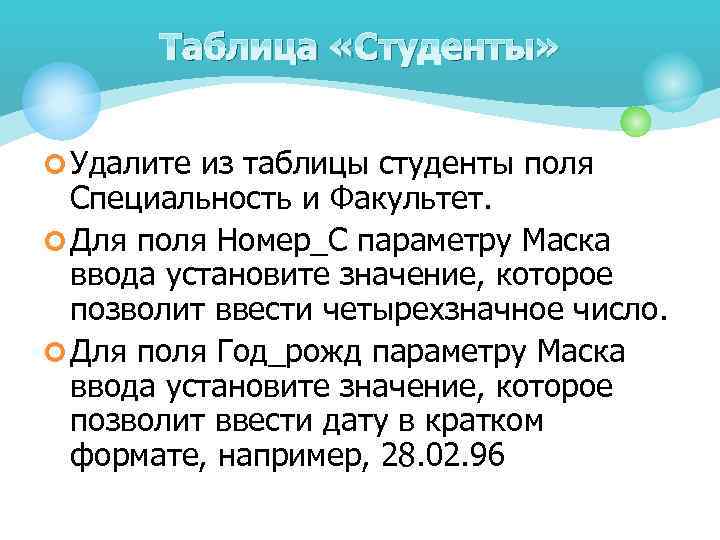 Таблица «Студенты»

Удалите из таблицы студенты поля Специальность и Факультет.

Для поля Номер_С параметру Маска ввода установите значение, которое позволит ввести четырехзначное число.

Для поля Год_рожд параметру Маска ввода установите значение, которое позволит ввести дату в кратком формате, например, 28.02.96